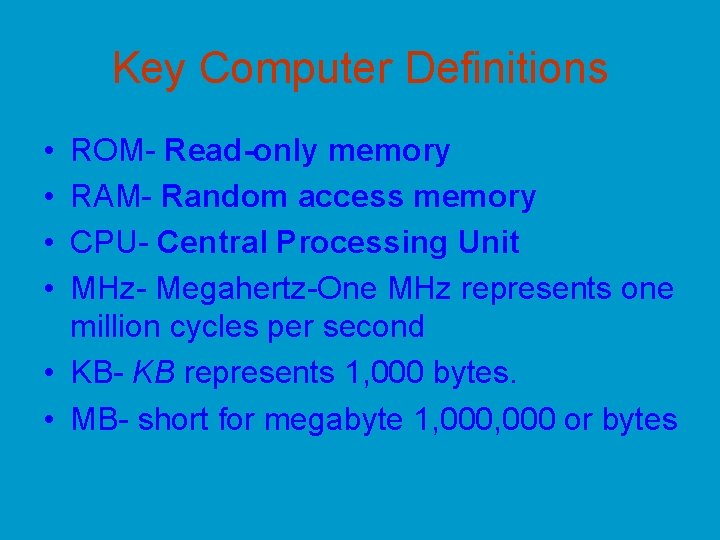 Key Computer Definitions

• ROM- Read-only memory
• RAM- Random access memory
• CPU- Central Processing Unit
• MHz- Megahertz-One MHz represents one million cycles per second
• KB- KB represents 1,000 bytes.
• MB- short for megabyte 1,000,000 or bytes